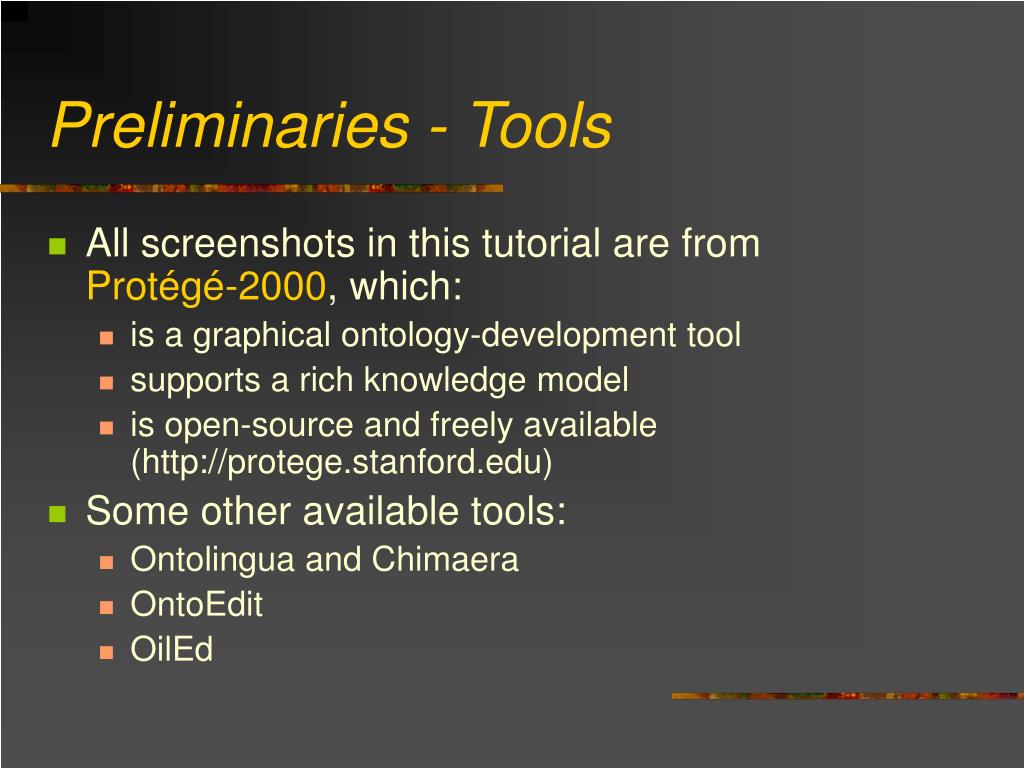 Preliminaries - Tools

All screenshots in this tutorial are from Protégé-2000, which:
is a graphical ontology-development tool
supports a rich knowledge model
is open-source and freely available (http://protege.stanford.edu)

Some other available tools:
Ontolingua and Chimaera
OntoEdit
OilEd